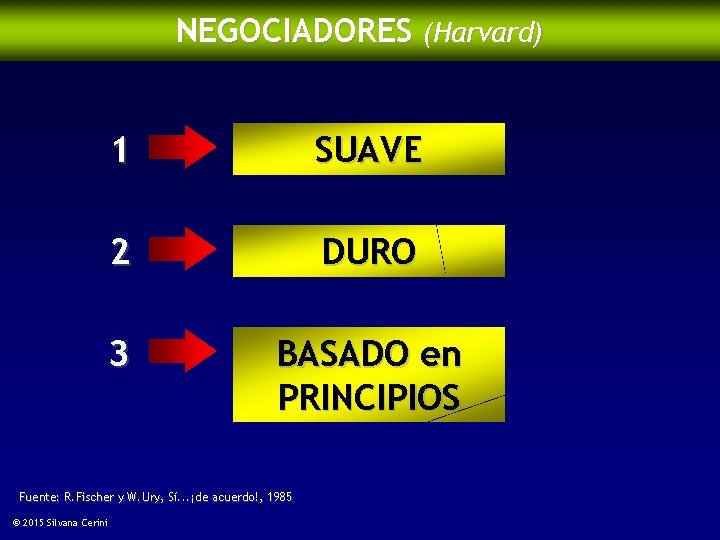 NEGOCIADORES (Harvard)

1 SUAVE

2 DURO

3 BASADO en PRINCIPIOS

Fuente: R. Fischer y W. Ury, Sí...¡de acuerdo!, 1985

© 2015 Silvana Cerini